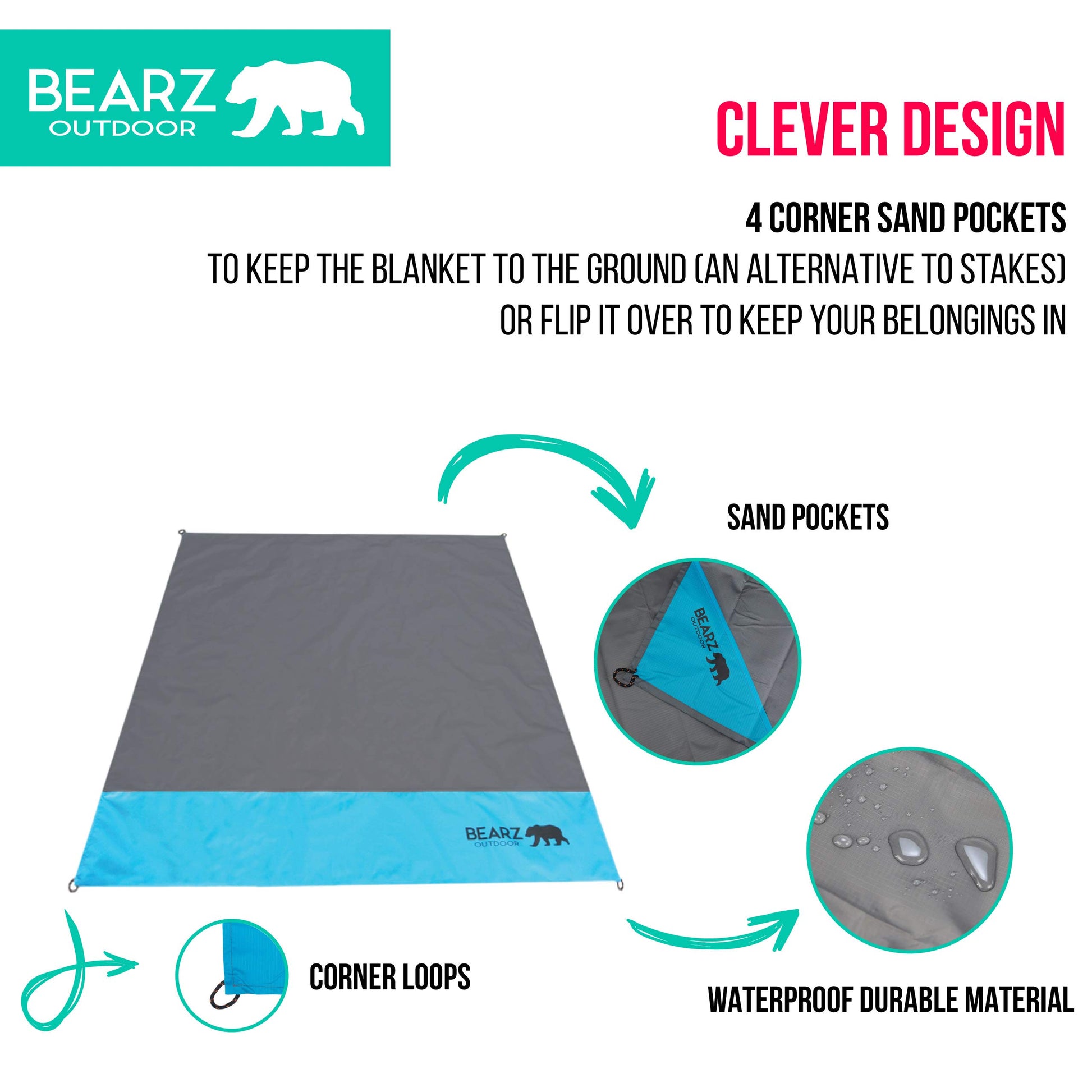 BEARZ OUTDOOR

CLEVER DESIGN

4 CORNER SAND POCKETS
TO KEEP THE BLANKET TO THE GROUND (AN ALTERNATIVE TO STAKES) OR FLIP IT OVER TO KEEP YOUR BELONGINGS IN

SAND POCKETS

BEARZ OUTDOOR

BEARZ OUTDOOR

CORNER LOOPS

WATERPROOF DURABLE MATERIAL